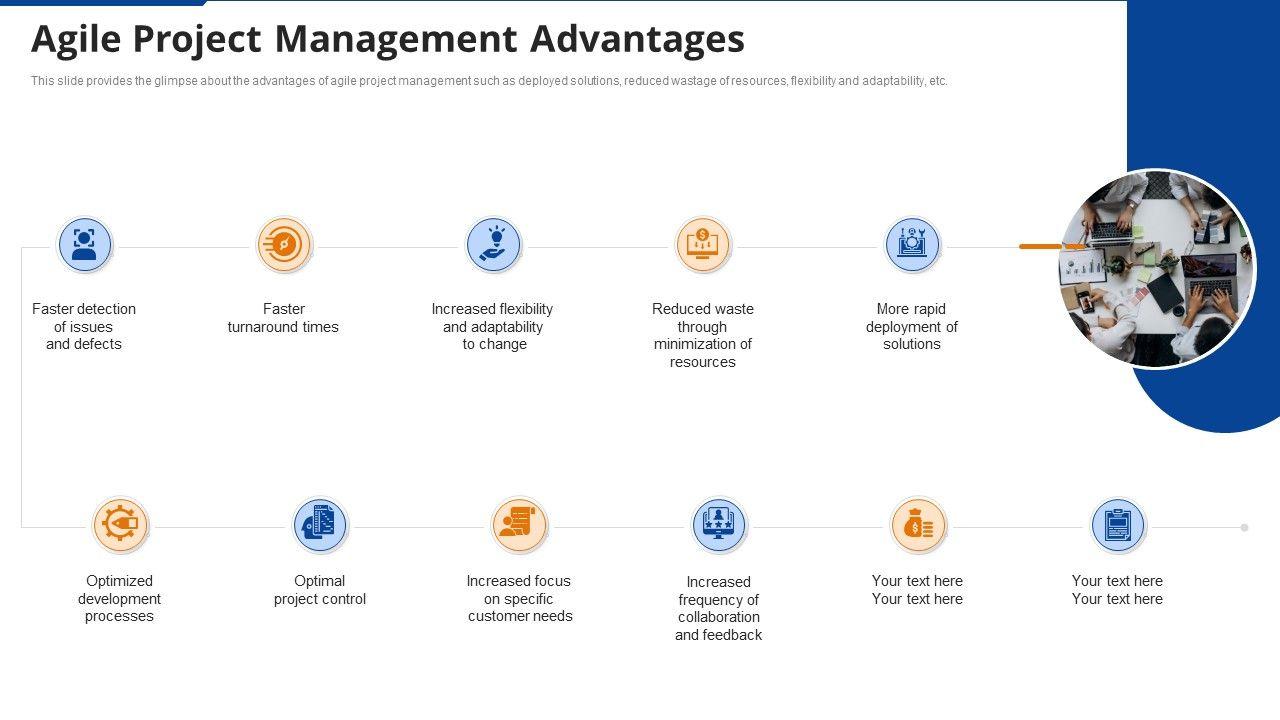 Agile Project Management Advantages

This slide provides the glimpse about the advantages of agile project management such as deployed solutions, reduced wastage of resources, flexibility and adaptability, etc.

Faster detection of issues and defects

Faster turnaround times

Increased flexibility and adaptability to change

Reduced waste through minimization of resources

More rapid deployment of solutions

Optimized development processes

Optimal project control

Increased focus on specific customer needs

Increased frequency of collaboration and feedback

Your text here Your text here

Your text here Your text here